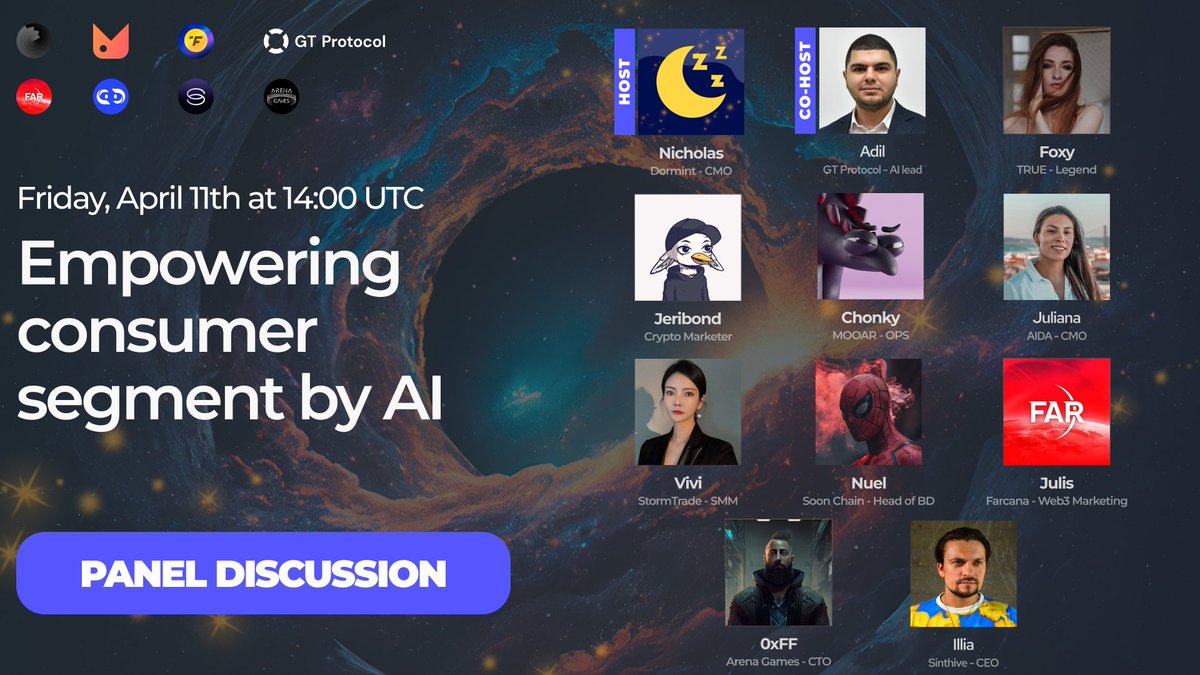 GT Protocol

FAR

ARENA GAMES

Friday, April 11th at 14:00 UTC

Empowering consumer segment by AI

PANEL DISCUSSION

HOST

Nicholas
Dormint - CMO

CO-HOST

Adil
GT Protocol - AI lead

Foxy
TRUE - Legend

Jeribond
Crypto Marketer

Chonky
MOOAR - OPS

Juliana
AIDA - CMO

Vivi
StormTrade - SMM

Nuel
Soon Chain - Head of BD

FAR

Julis
Farcana - Web3 Marketing

0xFF
Arena Games - CTO

Illia
Sinthive - CEO